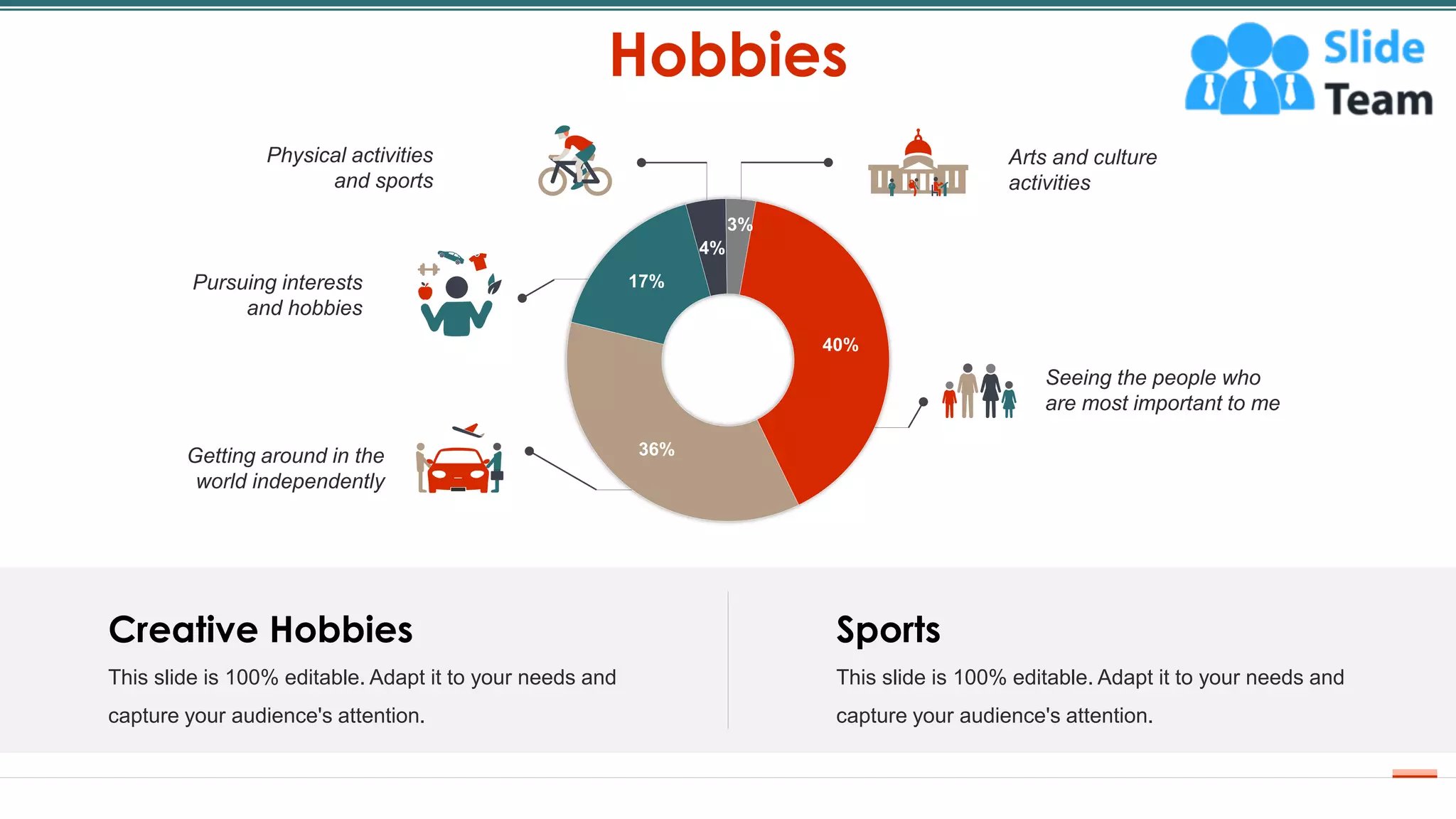 Hobbies

Slide Team

Physical activities and sports

Arts and culture activities

Pursuing interests and hobbies

Seeing the people who are most important to me

Getting around in the world independently

3%

4%

17%

40%

36%

Creative Hobbies

This slide is 100% editable. Adapt it to your needs and capture your audience's attention.

Sports

This slide is 100% editable. Adapt it to your needs and capture your audience's attention.